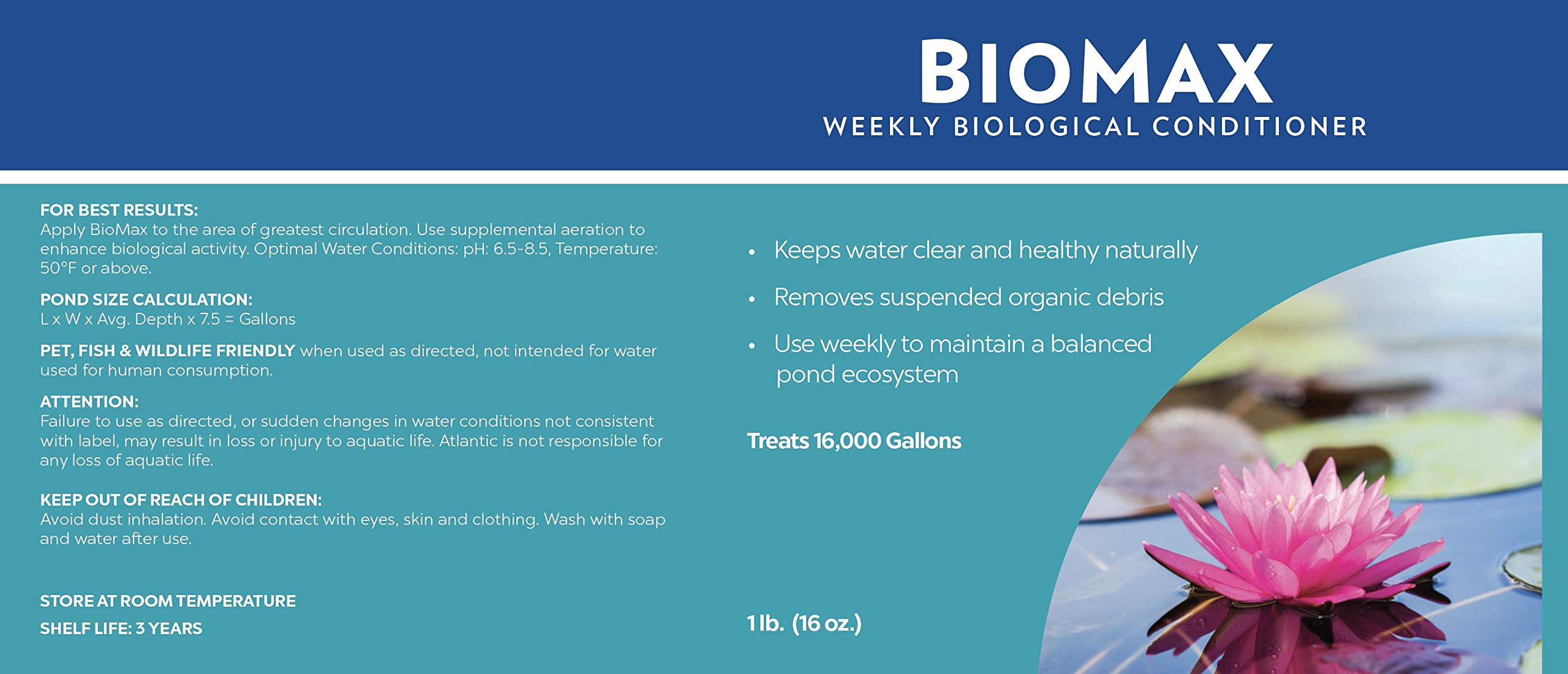 BIOMAX
WEEKLY BIOLOGICAL CONDITIONER

FOR BEST RESULTS:
Apply BioMax to the area of greatest circulation. Use supplemental aeration to enhance biological activity. Optimal Water Conditions: pH: 6.5-8.5, Temperature: 50°F or above.

POND SIZE CALCULATION:
L x W x Avg. Depth x 7.5 = Gallons

PET, FISH & WILDLIFE FRIENDLY when used as directed, not intended for water used for human consumption.

ATTENTION:
Failure to use as directed, or sudden changes in water conditions not consistent with label, may result in loss or injury to aquatic life. Atlantic is not responsible for any loss of aquatic life.

KEEP OUT OF REACH OF CHILDREN:
Avoid dust inhalation. Avoid contact with eyes, skin and clothing. Wash with soap and water after use.

STORE AT ROOM TEMPERATURE

SHELF LIFE: 3 YEARS

• Keeps water clear and healthy naturally
• Removes suspended organic debris
• Use weekly to maintain a balanced pond ecosystem

Treats 16,000 Gallons

1 lb. (16 oz.)